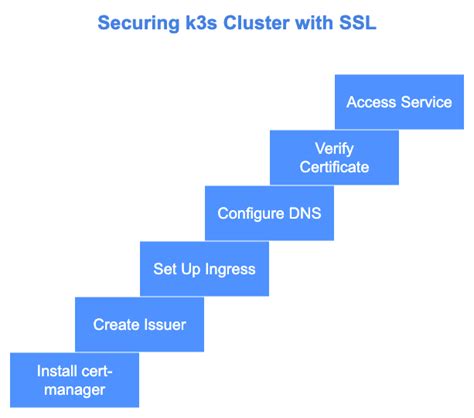 Securing k3s Cluster with SSL

Access Service

Verify Certificate

Configure DNS

Set Up Ingress

Create Issuer

Install cert-manager